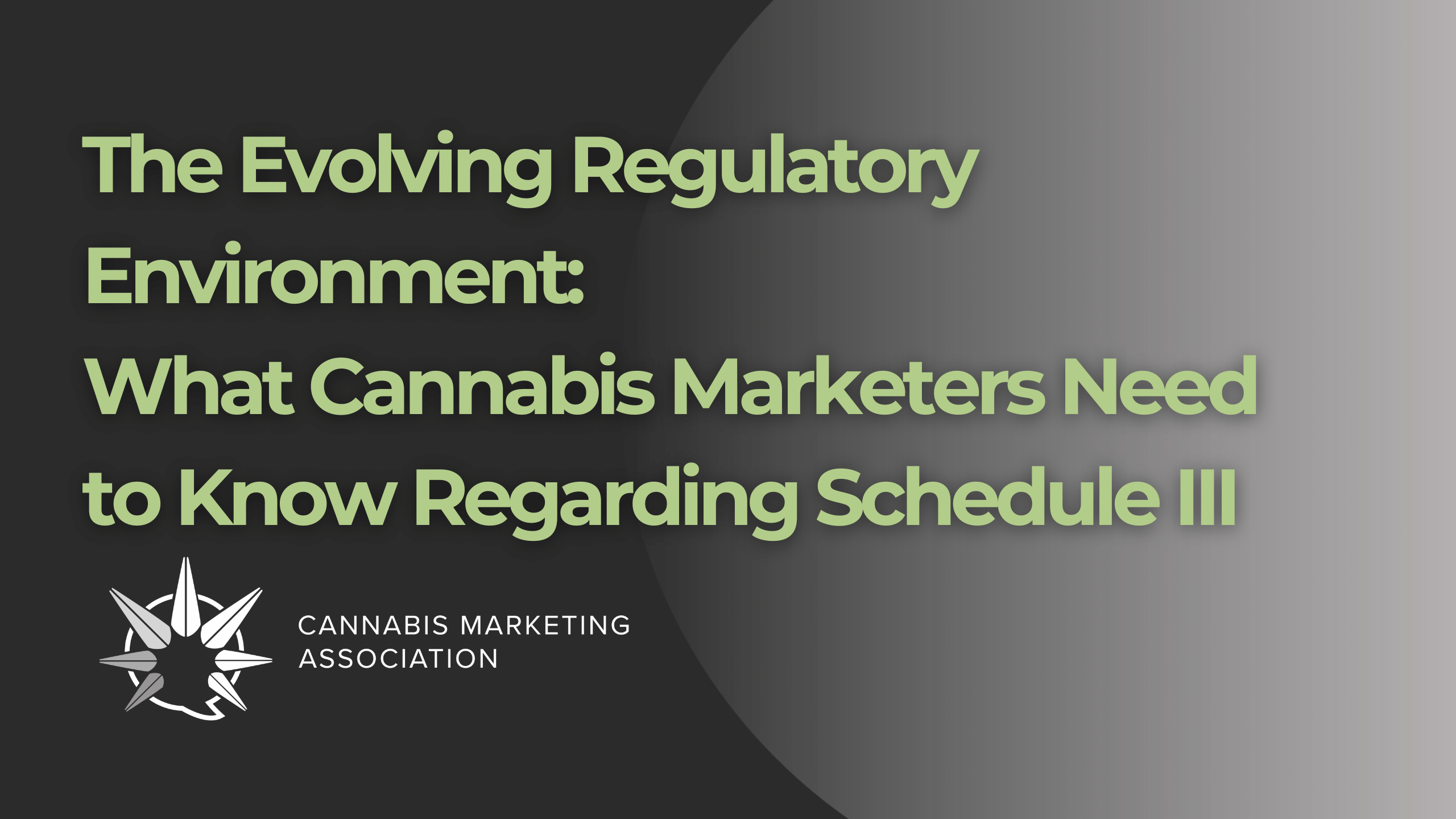 The Evolving Regulatory Environment:
What Cannabis Marketers Need to Know Regarding Schedule III

CANNABIS MARKETING ASSOCIATION